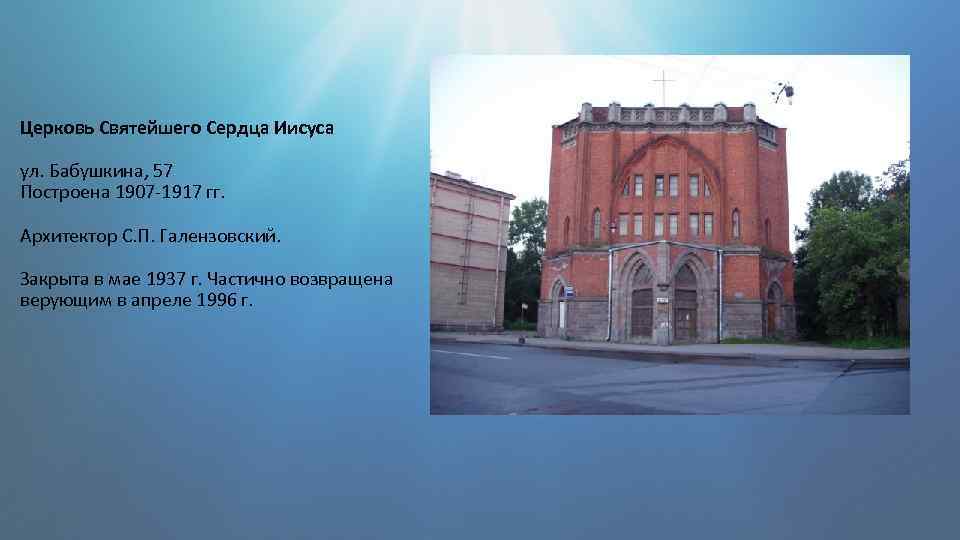 Церковь Святейшего Сердца Иисуса

ул. Бабушкина, 57
Построена 1907-1917 гг.

Архитектор С.П. Галензовский.

Закрыта в мае 1937 г. Частично возвращена верующим в апреле 1996 г.